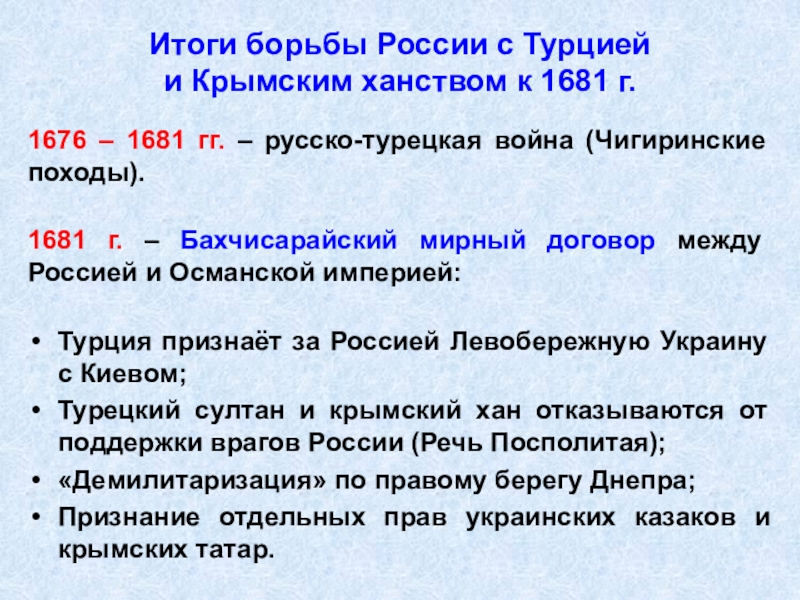 Итоги борьбы России с Турцией и Крымским ханством к 1681 г.

1676 – 1681 гг. – русско-турецкая война (Чигиринские походы).

1681 г. – Бахчисарайский мирный договор между Россией и Османской империей:

• Турция признаёт за Россией Левобережную Украину с Киевом;
• Турецкий султан и крымский хан отказываются от поддержки врагов России (Речь Посполитая);
• «Демилитаризация» по правому берегу Днепра;
• Признание отдельных прав украинских казаков и крымских татар.